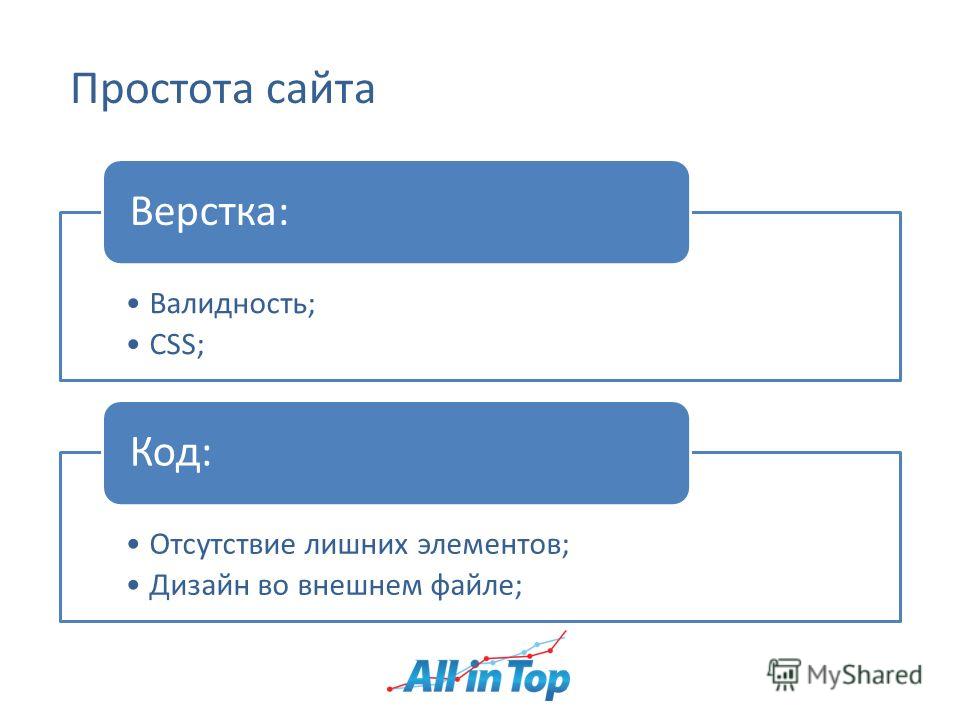 Простота сайта

Верстка:

• Валидность;
• CSS;

Код:

• Отсутствие лишних элементов;
• Дизайн во внешнем файле;

All in Top

MyShared